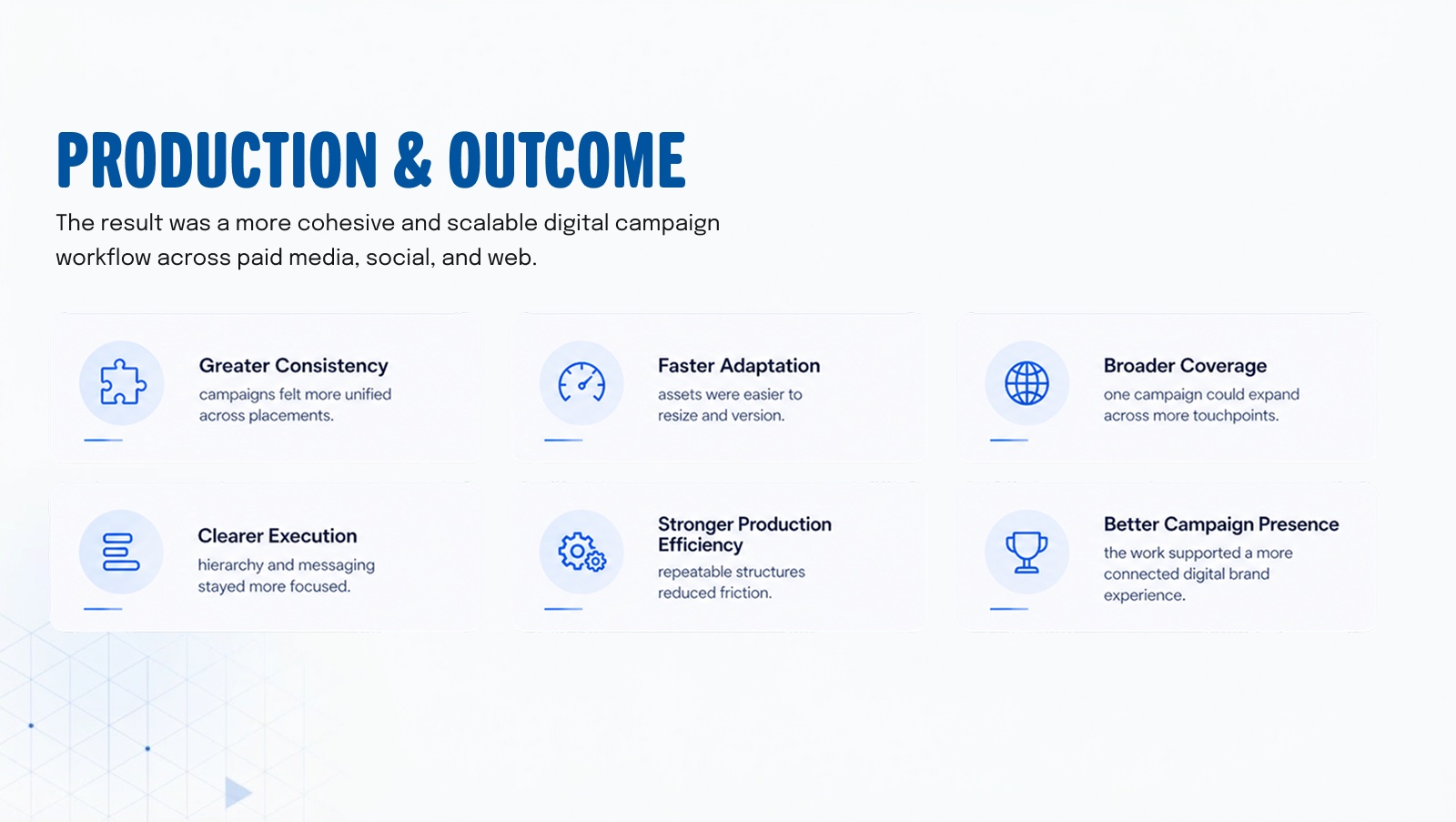 PRODUCTION & OUTCOME

The result was a more cohesive and scalable digital campaign workflow across paid media, social, and web.

Greater Consistency
campaigns felt more unified across placements.

Faster Adaptation
assets were easier to resize and version.

Broader Coverage
one campaign could expand across more touchpoints.

Clearer Execution
hierarchy and messaging stayed more focused.

Stronger Production Efficiency
repeatable structures reduced friction.

Better Campaign Presence
the work supported a more connected digital brand experience.